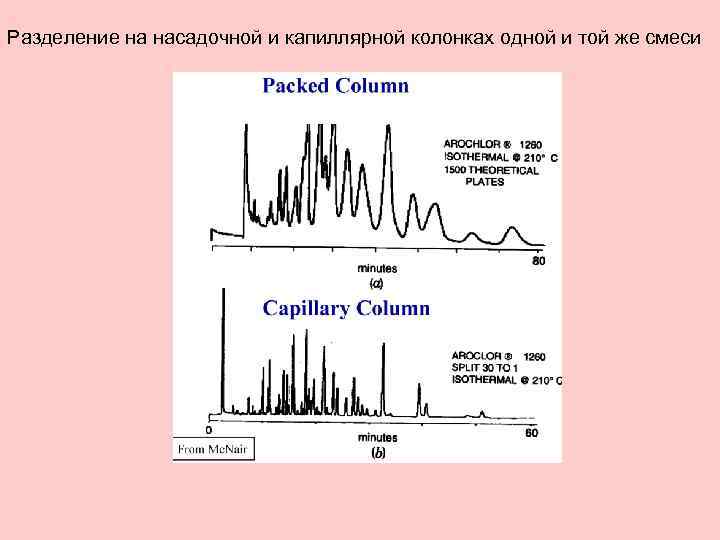 Разделение на насадочной и капиллярной колонках одной и той же смеси

Packed Column

AROCHLOR ® 1260
ISOTHERMAL @ 210° C
1500 THEORETICAL
PLATES

minutes
80
(a)

Capillary Column

AROCLOR ® 1260
SPLIT 30 TO 1
ISOTHERMAL @ 210° C

0
minutes
60
(b)

From McNair